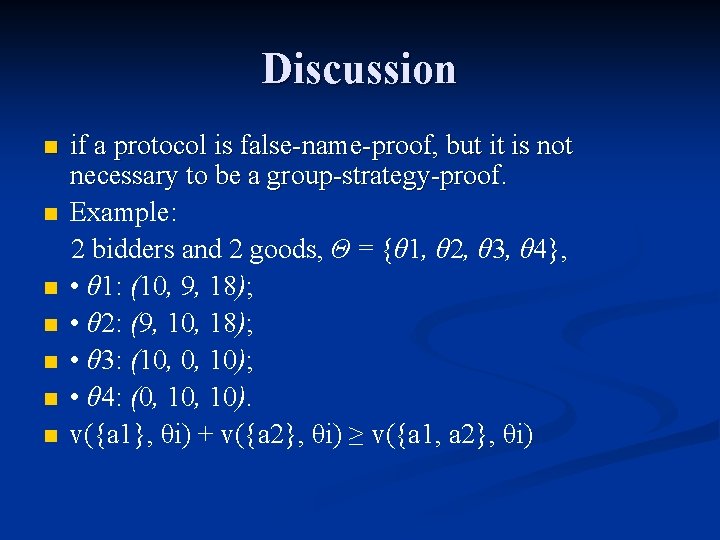 Discussion

- if a protocol is false-name-proof, but it is not necessary to be a group-strategy-proof.
- Example:

2 bidders and 2 goods, $\Theta = \{\theta 1, \theta 2, \theta 3, \theta 4\}$,

- • $\theta 1$: (10, 9, 18);
- • $\theta 2$: (9, 10, 18);
- • $\theta 3$: (10, 0, 10);
- • $\theta 4$: (0, 10, 10).
- $v(\{a1\}, \theta i) + v(\{a2\}, \theta i) \geq v(\{a1, a2\}, \theta i)$